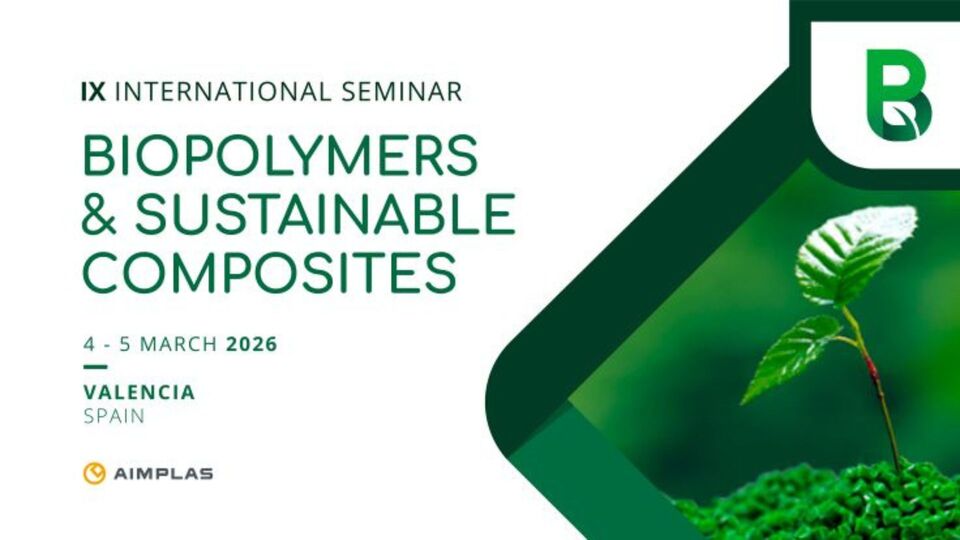 IX INTERNATIONAL SEMINAR
BIOPOLYMERS & SUSTAINABLE COMPOSITES

4 - 5 MARCH 2026

VALENCIA
SPAIN

AIMPLAS

B